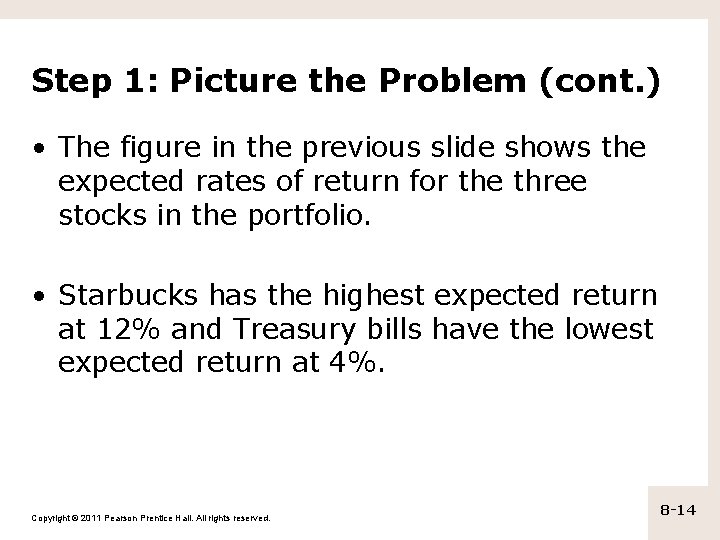 Step 1: Picture the Problem (cont.)

• The figure in the previous slide shows the expected rates of return for the three stocks in the portfolio.

• Starbucks has the highest expected return at 12% and Treasury bills have the lowest expected return at 4%.

Copyright © 2011 Pearson Prentice Hall. All rights reserved.

8-14